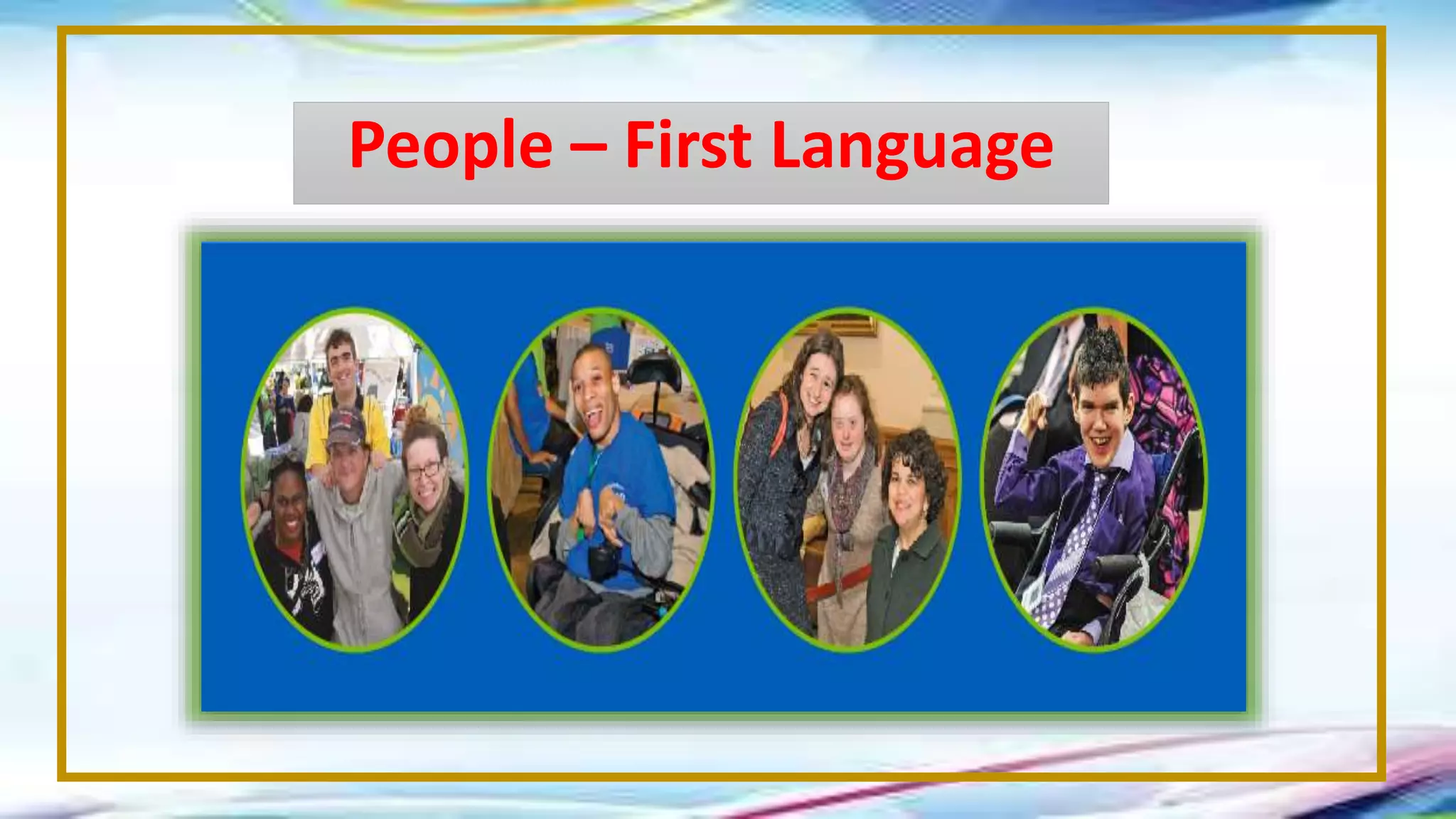 People – First Language